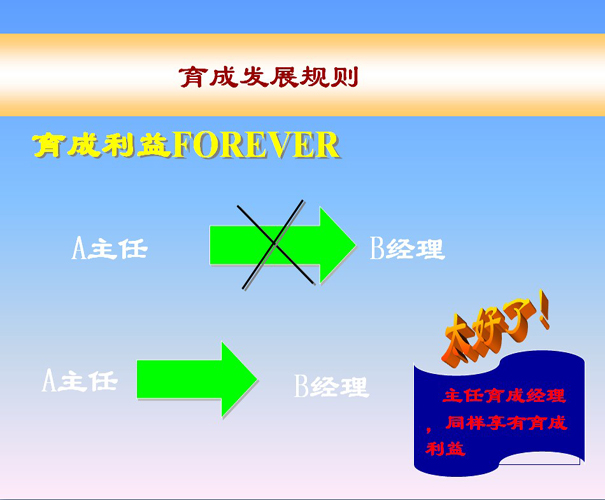 育成发展规则

育成利益FOREVER

A主任

B经理

A主任

B经理

太好了!

主任育成经理，同样享有育成利益